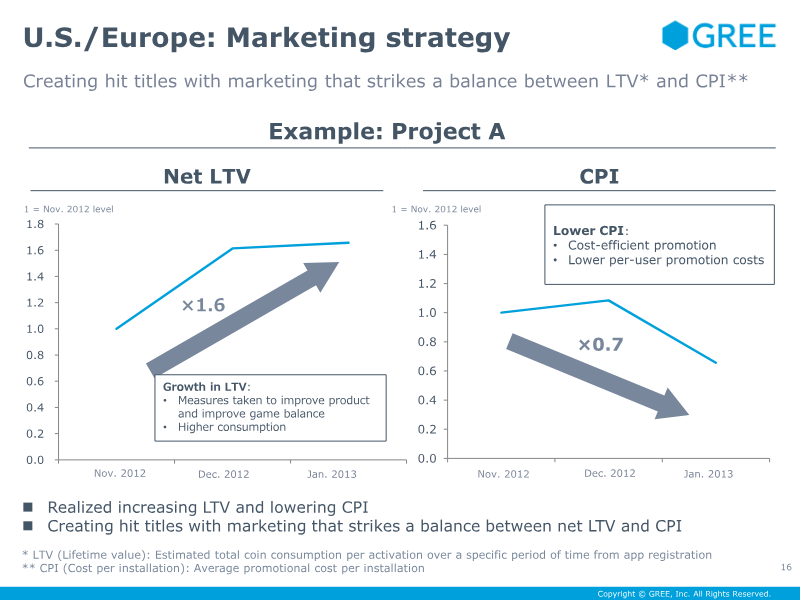 U.S./Europe: Marketing strategy

GREE

Creating hit titles with marketing that strikes a balance between LTV* and CPI**

Example: Project A

Net LTV

1 = Nov. 2012 level

1.8
1.6
1.4
1.2
1.0
0.8
0.6
0.4
0.2
0.0

×1.6

Growth in LTV:
• Measures taken to improve product and improve game balance
• Higher consumption

Nov. 2012
Dec. 2012
Jan. 2013

CPI

1 = Nov. 2012 level

1.6
1.4
1.2
1.0
0.8
0.6
0.4
0.2
0.0

Lower CPI:
• Cost-efficient promotion
• Lower per-user promotion costs

×0.7

Nov. 2012
Dec. 2012
Jan. 2013

■ Realized increasing LTV and lowering CPI
■ Creating hit titles with marketing that strikes a balance between net LTV and CPI

* LTV (Lifetime value): Estimated total coin consumption per activation over a specific period of time from app registration
** CPI (Cost per installation): Average promotional cost per installation

16

Copyright © GREE, Inc. All Rights Reserved.